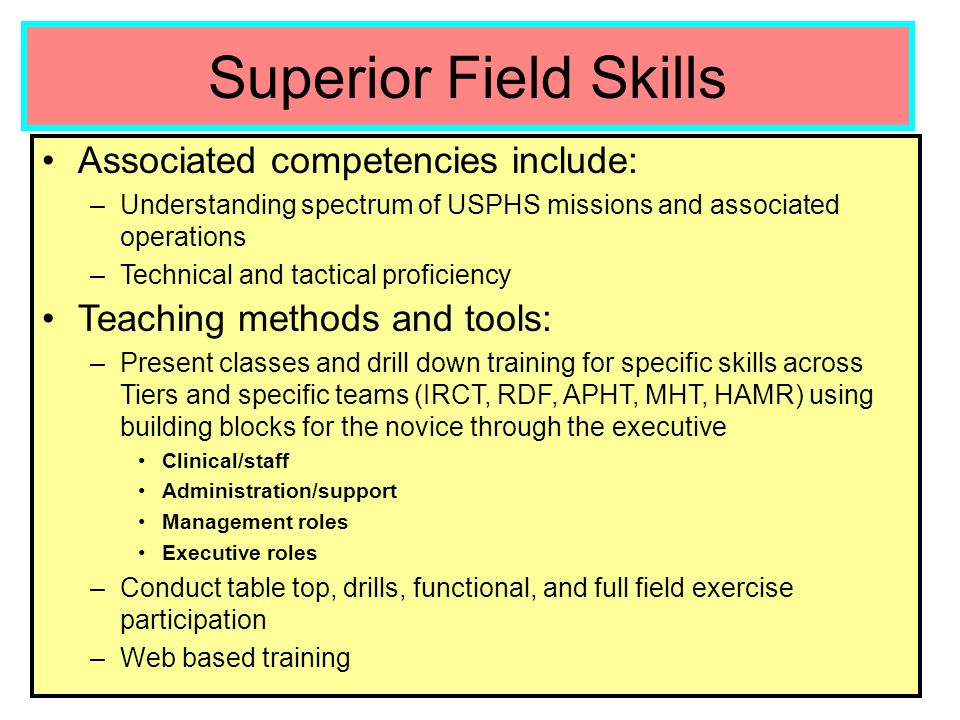 Superior Field Skills

• Associated competencies include:
– Understanding spectrum of USPHS missions and associated operations
– Technical and tactical proficiency

• Teaching methods and tools:
– Present classes and drill down training for specific skills across Tiers and specific teams (IRCT, RDF, APHT, MHT, HAMR) using building blocks for the novice through the executive
• Clinical/staff
• Administration/support
• Management roles
• Executive roles
– Conduct table top, drills, functional, and full field exercise participation
– Web based training